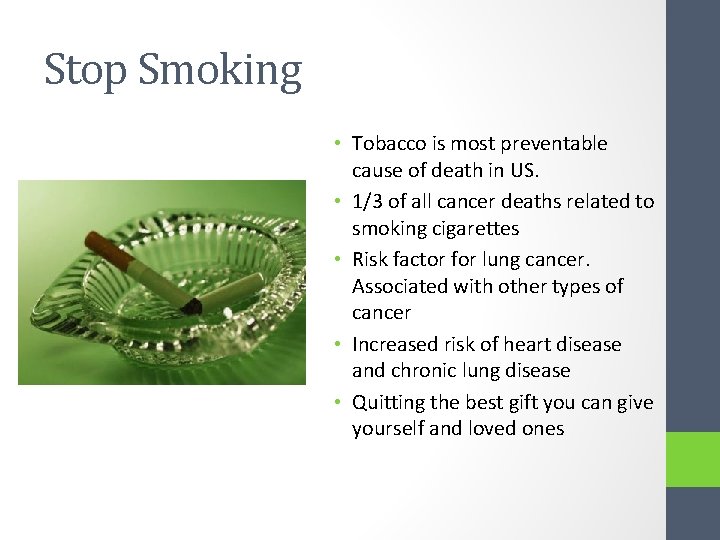 Stop Smoking

• Tobacco is most preventable cause of death in US.
• 1/3 of all cancer deaths related to smoking cigarettes
• Risk factor for lung cancer. Associated with other types of cancer
• Increased risk of heart disease and chronic lung disease
• Quitting the best gift you can give yourself and loved ones